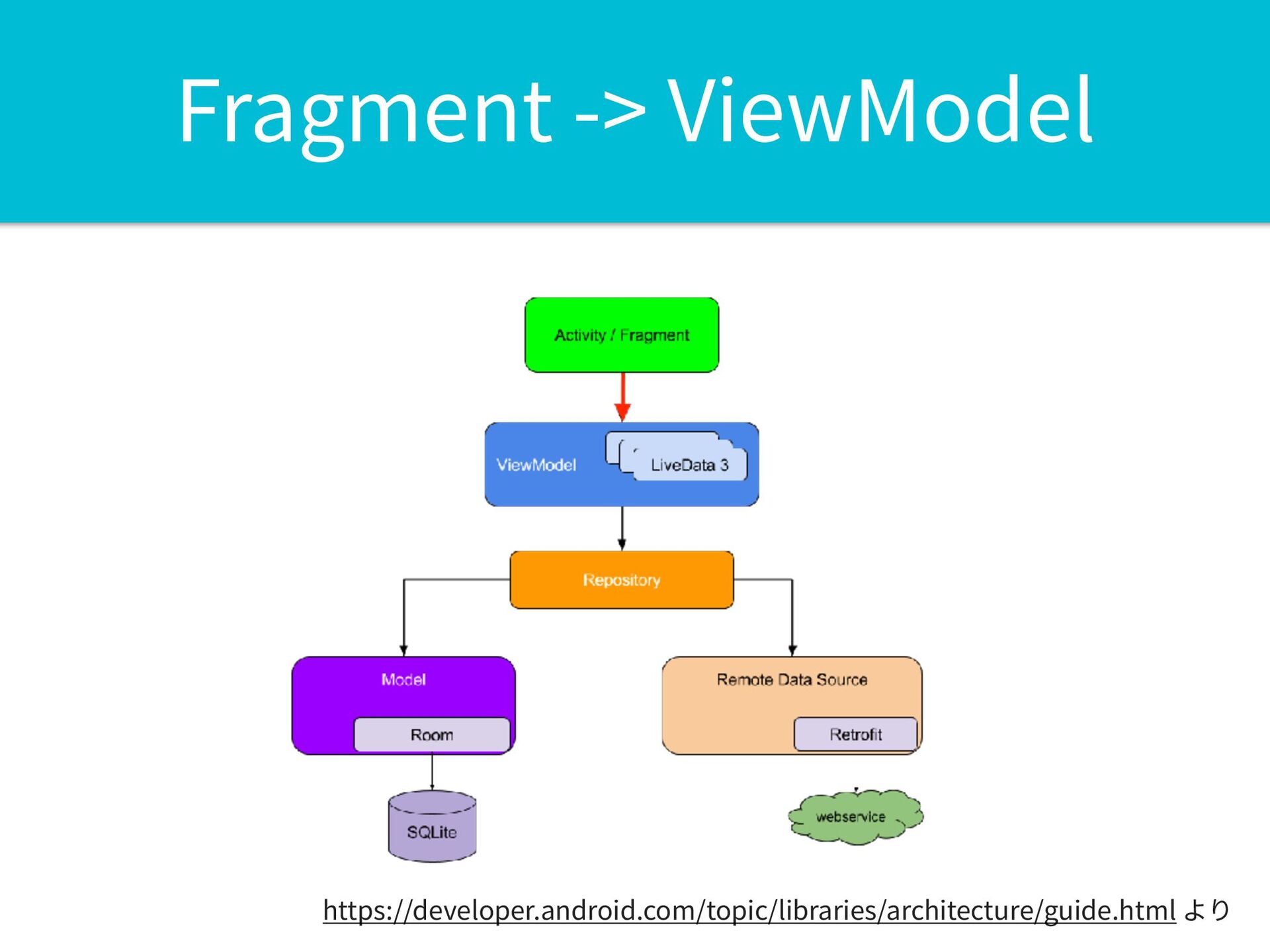 Fragment -> ViewModel

Activity / Fragment

ViewModel

LiveData 3

Repository

Model

Room

Remote Data Source

Retrofit

SQLite

webservice

https://developer.android.com/topic/libraries/architecture/guide.html より